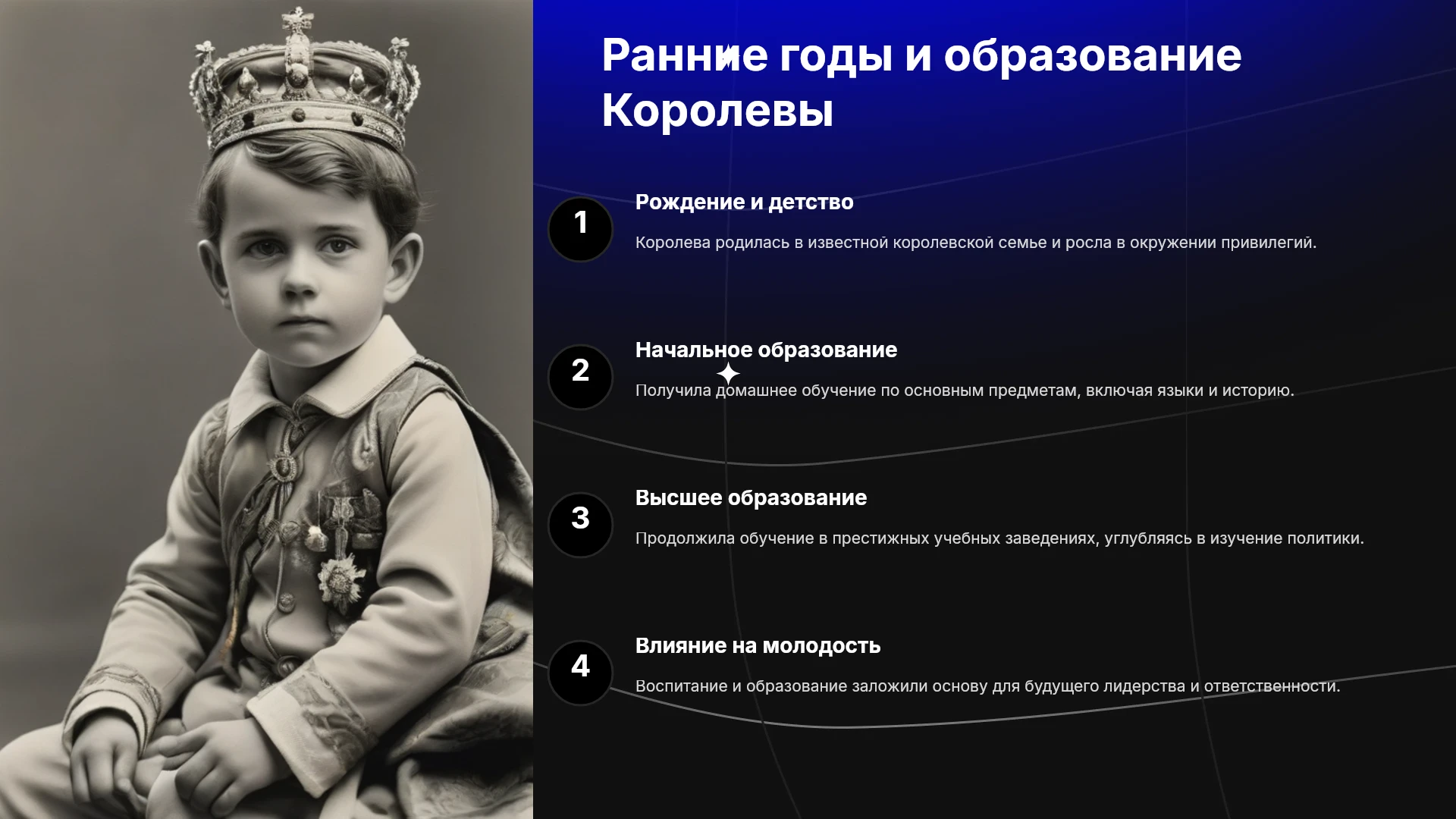 Ранние годы и образование Королевы

1

Рождение и детство

Королева родилась в известной королевской семье и росла в окружении привилегий.

2

Начальное образование

Получила домашнее обучение по основным предметам, включая языки и историю.

3

Высшее образование

Продолжила обучение в престижных учебных заведениях, углубляясь в изучение политики.

4

Влияние на молодость

Воспитание и образование заложили основу для будущего лидерства и ответственности.